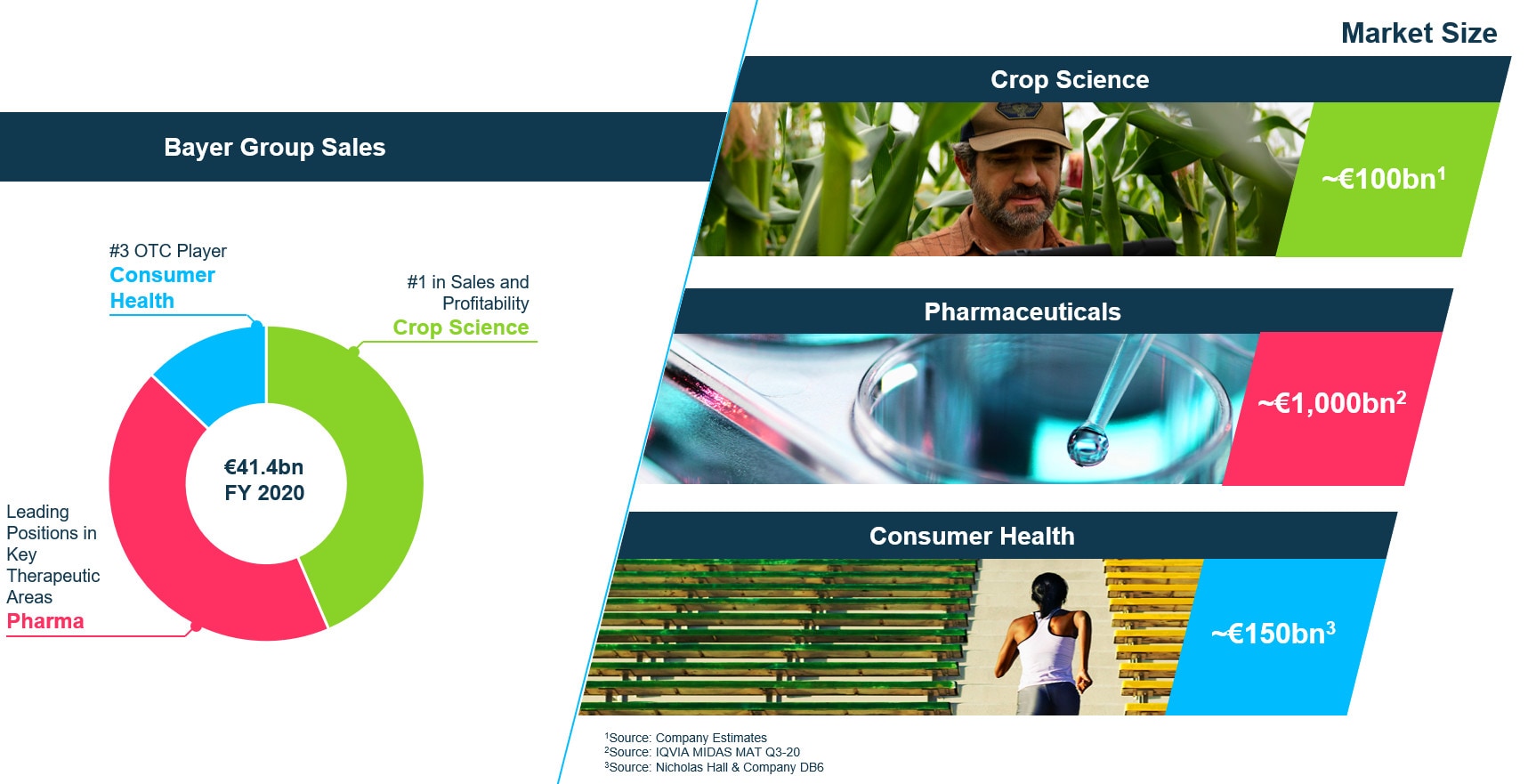 Bayer Group Sales

#3 OTC Player
Consumer Health

#1 in Sales and Profitability
Crop Science

€41.4bn
FY 2020

Leading Positions in Key Therapeutic Areas
Pharma

Market Size

Crop Science
~€100bn$^1$

Pharmaceuticals
~€1,000bn$^2$

Consumer Health
~€150bn$^3$

$^1$Source: Company Estimates
$^2$Source: IQVIA MIDAS MAT Q3-20
$^3$Source: Nicholas Hall & Company DB6